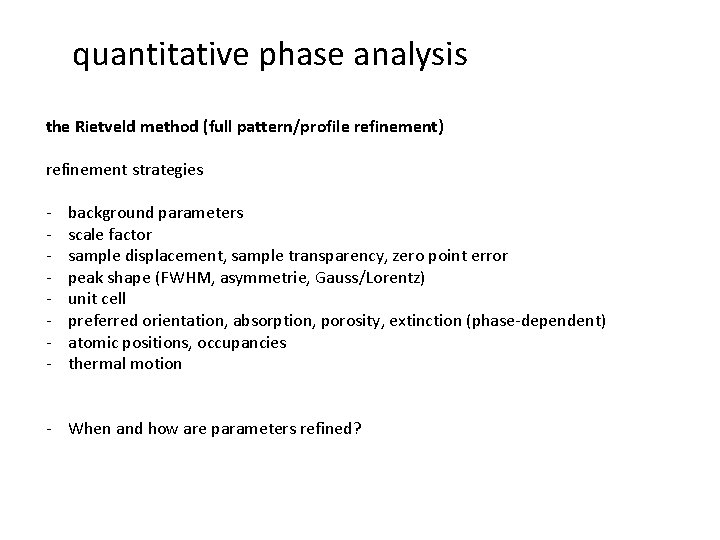 quantitative phase analysis

the Rietveld method (full pattern/profile refinement)

refinement strategies

- background parameters
- scale factor
- sample displacement, sample transparency, zero point error
- peak shape (FWHM, asymmetrie, Gauss/Lorentz)
- unit cell
- preferred orientation, absorption, porosity, extinction (phase-dependent)
- atomic positions, occupancies
- thermal motion

- When and how are parameters refined?